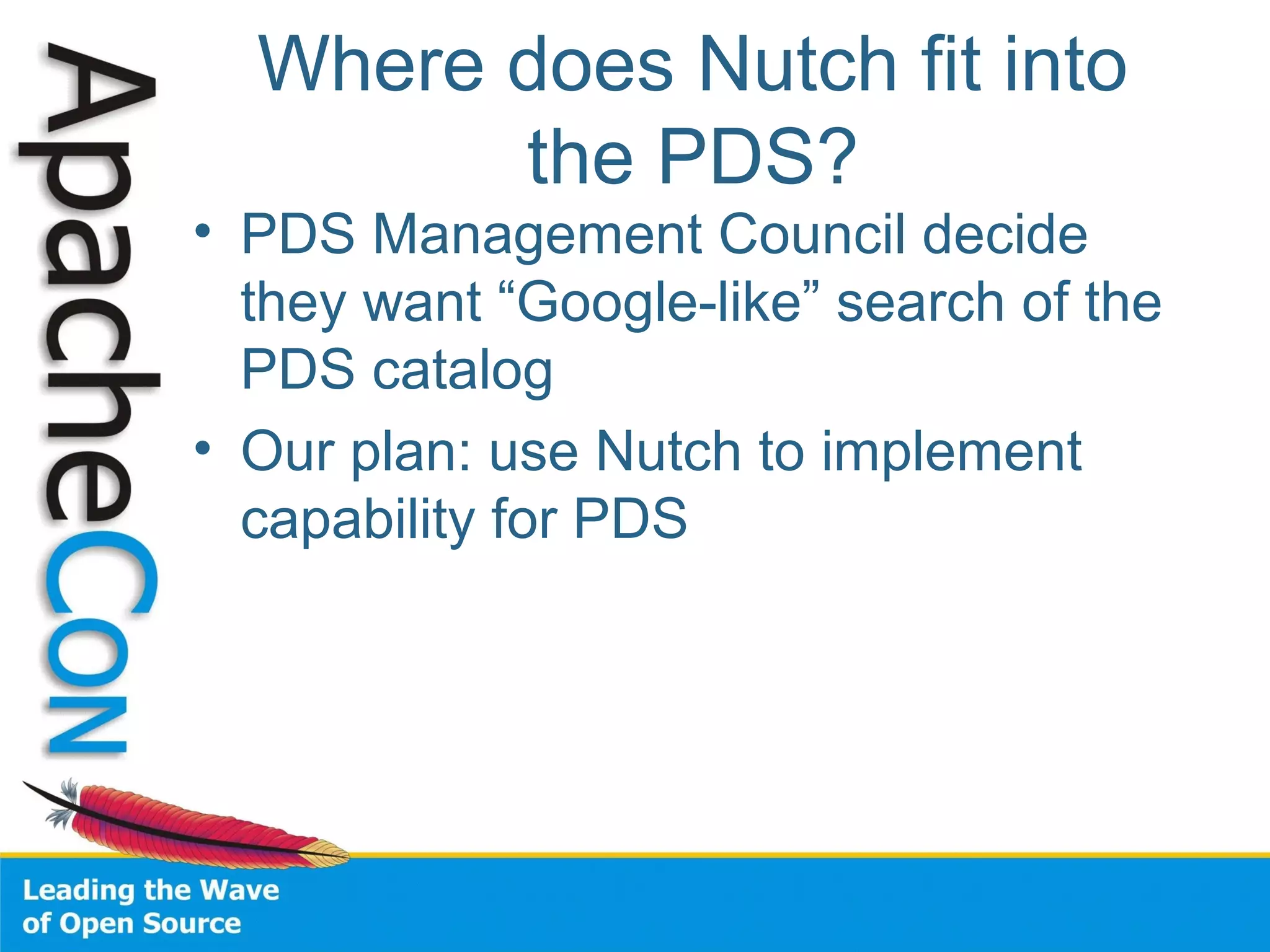 ApacheCon

Where does Nutch fit into the PDS?

• PDS Management Council decide they want “Google-like” search of the PDS catalog

• Our plan: use Nutch to implement capability for PDS

Leading the Wave of Open Source